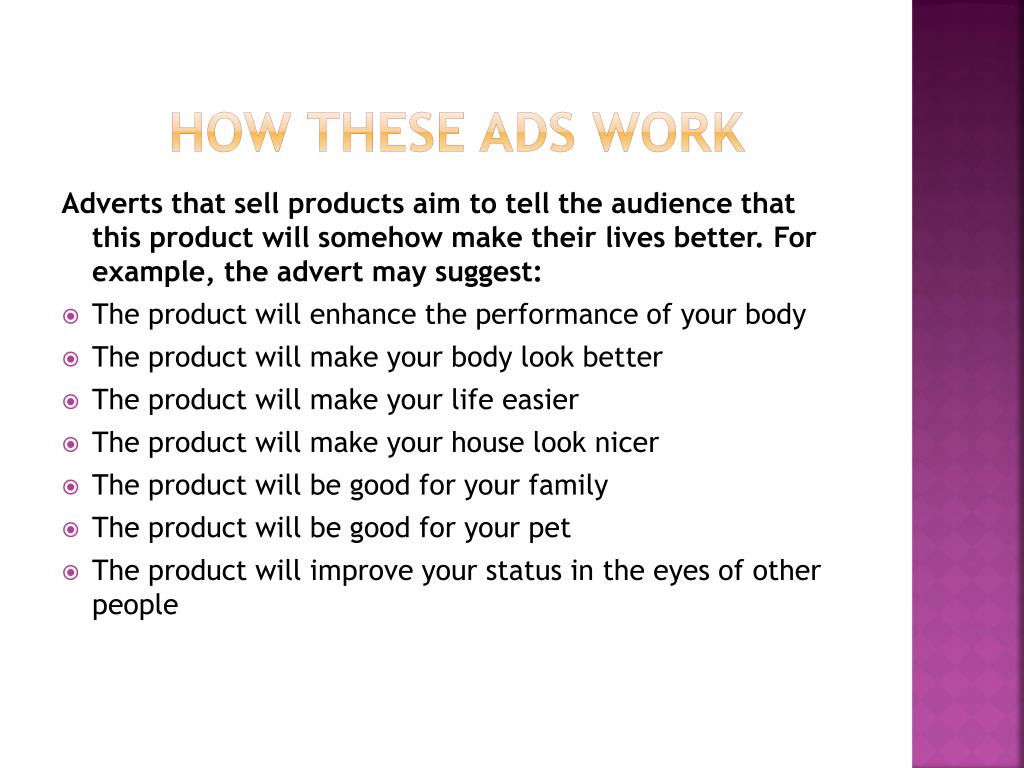 HOW THESE ADS WORK

Adverts that sell products aim to tell the audience that this product will somehow make their lives better. For example, the advert may suggest:

The product will enhance the performance of your body

The product will make your body look better

The product will make your life easier

The product will make your house look nicer

The product will be good for your family

The product will be good for your pet

The product will improve your status in the eyes of other people